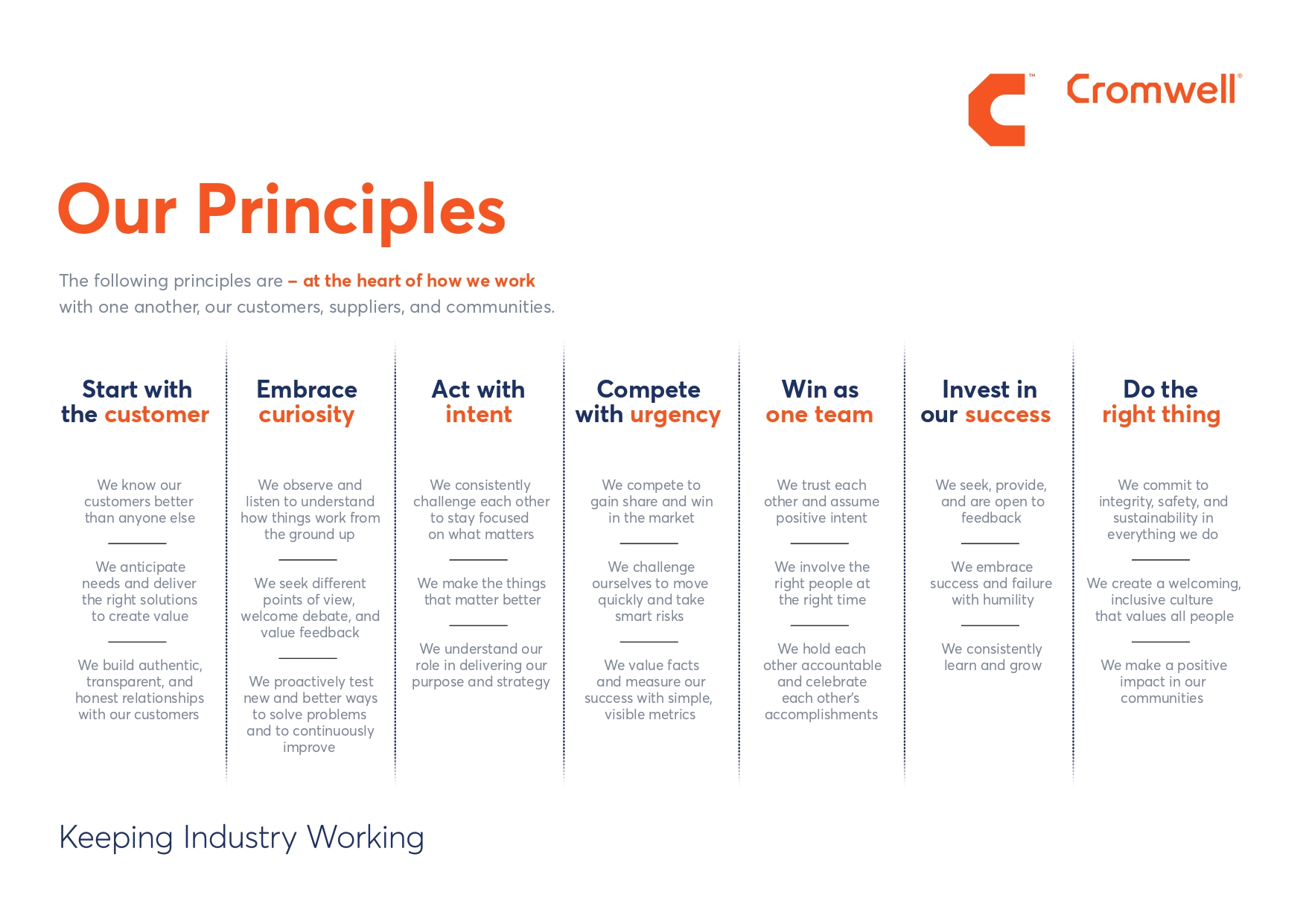 ™ Cromwell®

Our Principles

The following principles are – at the heart of how we work with one another, our customers, suppliers, and communities.

Start with the customer

We know our customers better than anyone else

We anticipate needs and deliver the right solutions to create value

We build authentic, transparent, and honest relationships with our customers

Embrace curiosity

We observe and listen to understand how things work from the ground up

We seek different points of view, welcome debate, and value feedback

We proactively test new and better ways to solve problems and to continuously improve

Act with intent

We consistently challenge each other to stay focused on what matters

We make the things that matter better

We understand our role in delivering our purpose and strategy

Compete with urgency

We compete to gain share and win in the market

We challenge ourselves to move quickly and take smart risks

We value facts and measure our success with simple, visible metrics

Win as one team

We trust each other and assume positive intent

We involve the right people at the right time

We hold each other accountable and celebrate each other's accomplishments

Invest in our success

We seek, provide, and are open to feedback

We embrace success and failure with humility

We consistently learn and grow

Do the right thing

We commit to integrity, safety, and sustainability in everything we do

We create a welcoming, inclusive culture that values all people

We make a positive impact in our communities

Keeping Industry Working